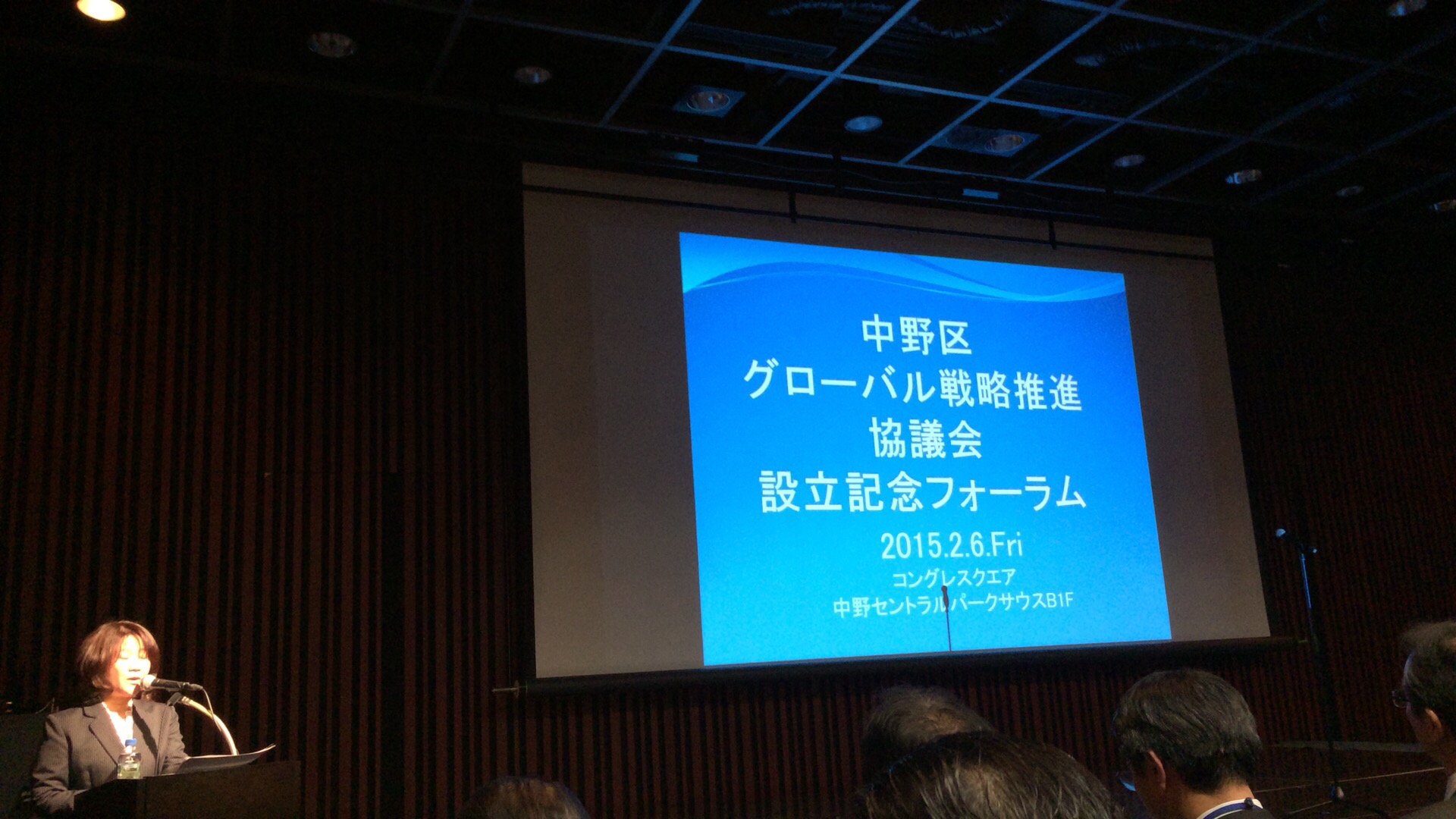 中野区
グローバル戦略推進
協議会
設立記念フォーラム

2015.2.6.Fri
コングレスクエア
中野セントラルパークサウスB1F